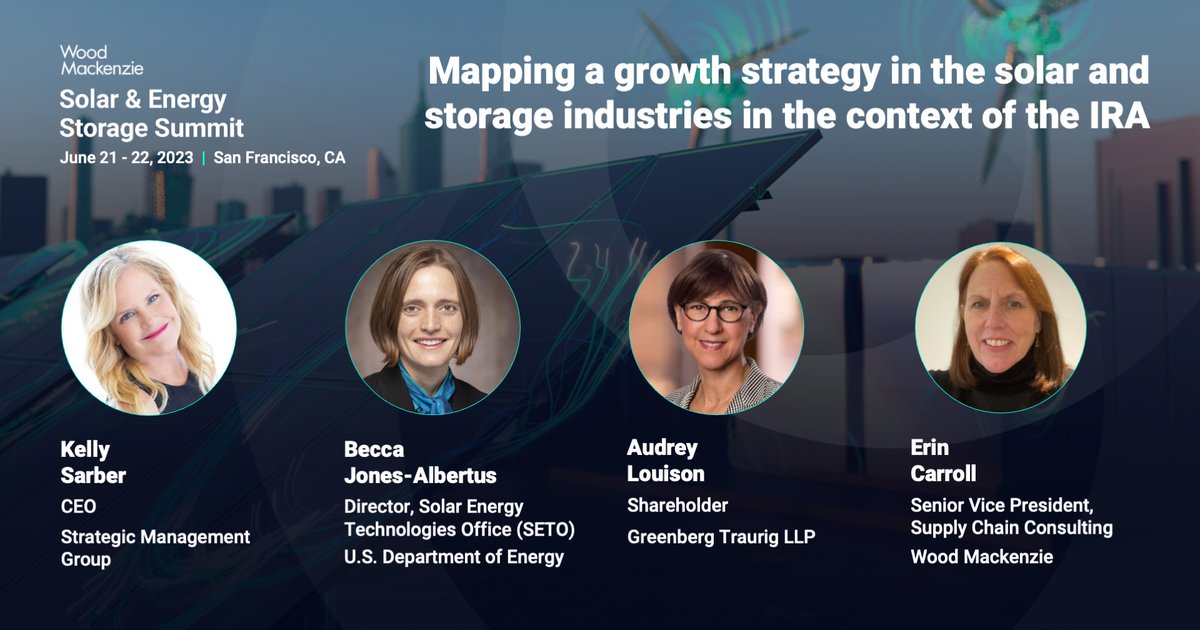 Wood Mackenzie
Solar & Energy Storage Summit
June 21 - 22, 2023 | San Francisco, CA

Mapping a growth strategy in the solar and storage industries in the context of the IRA

Kelly Sarber
CEO
Strategic Management Group

Becca Jones-Albertus
Director, Solar Energy Technologies Office (SETO)
U.S. Department of Energy

Audrey Louison
Shareholder
Greenberg Traurig LLP

Erin Carroll
Senior Vice President, Supply Chain Consulting
Wood Mackenzie